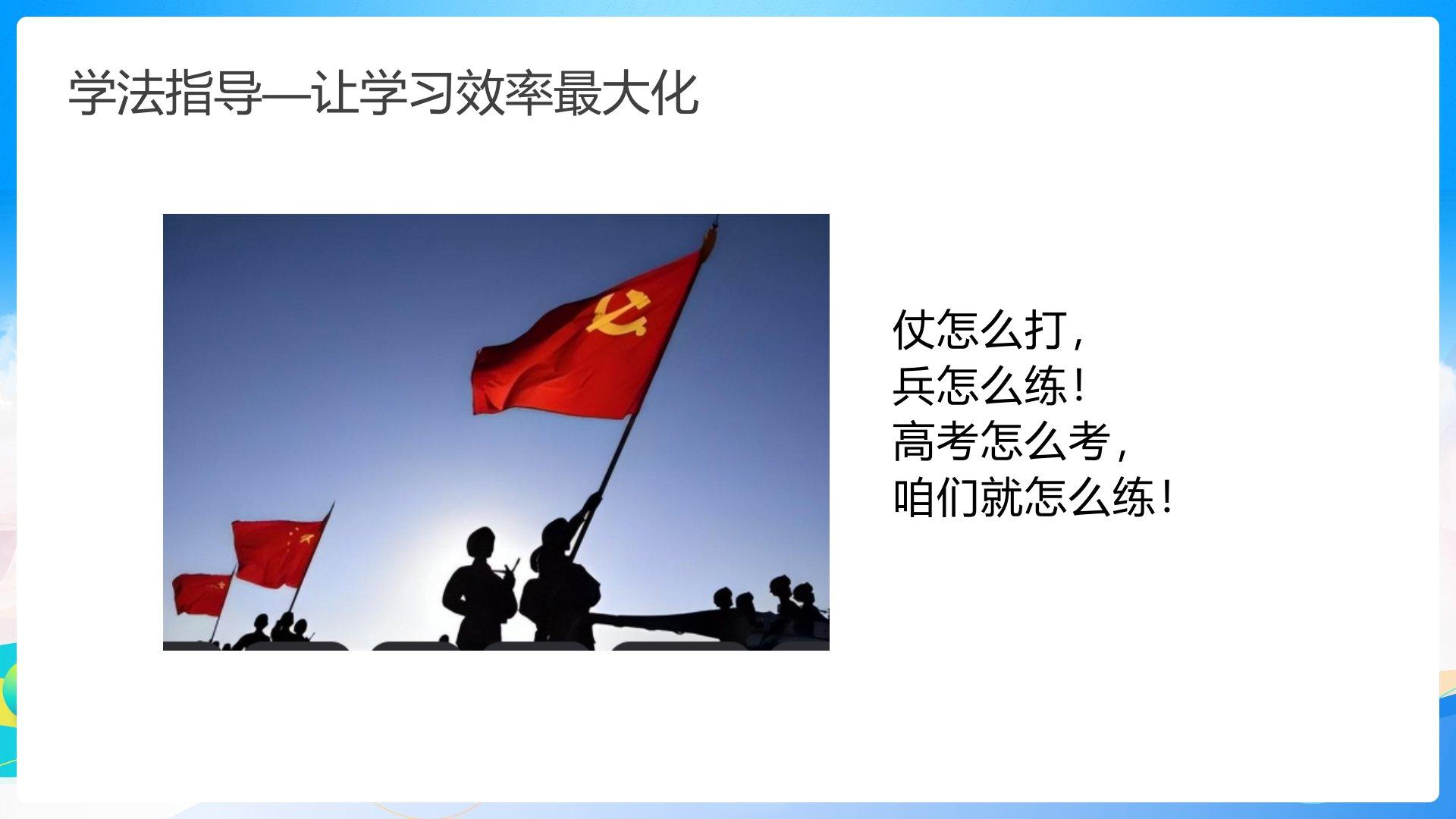 学法指导—让学习效率最大化

仗怎么打，
兵怎么练！
高考怎么考，
咱们就怎么练！